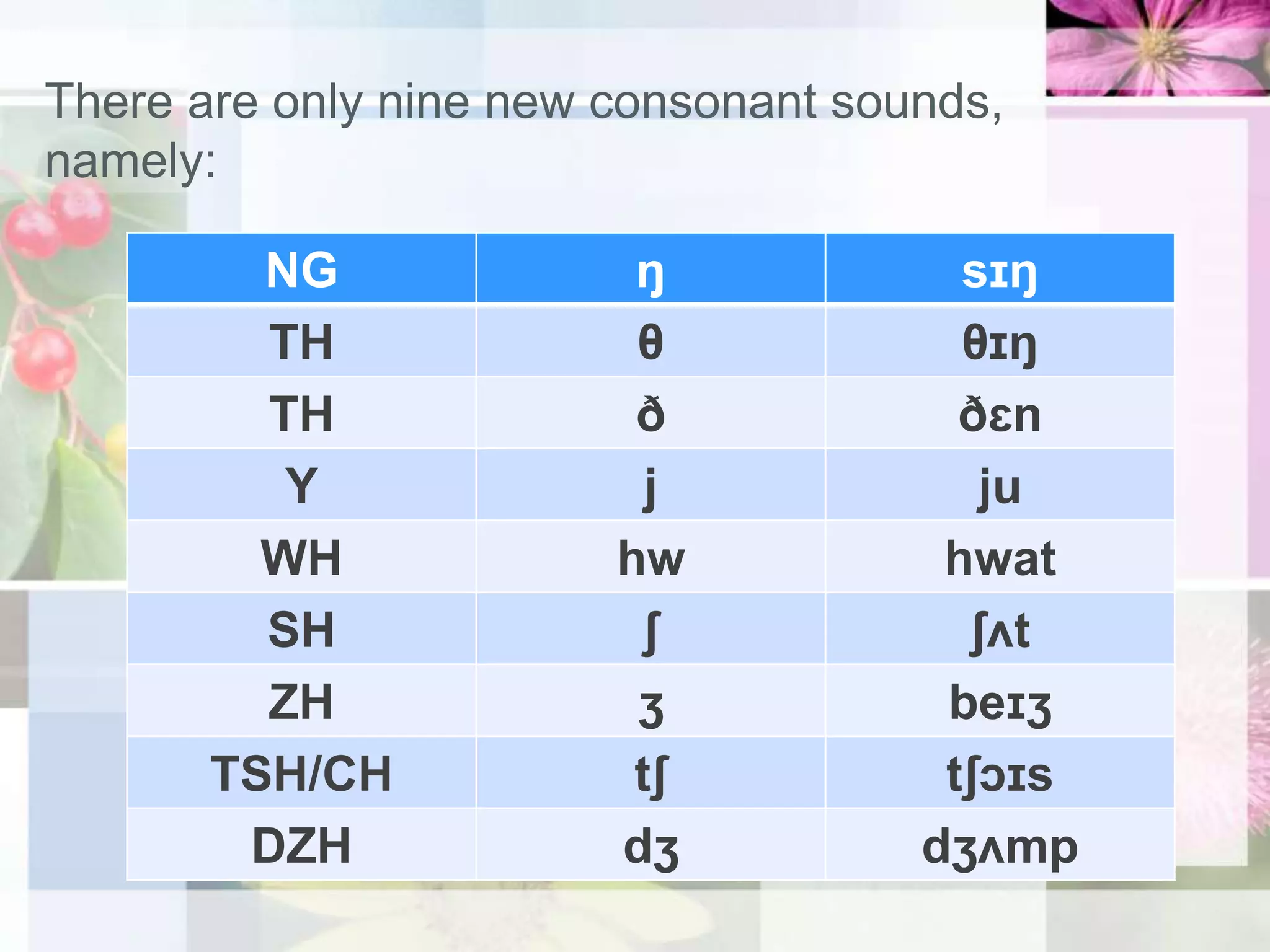 There are only nine new consonant sounds, namely:

| NG | ŋ | sɪŋ |
|---|---|---|
| TH | θ | θɪŋ |
| TH | ð | ðɛn |
| Y | j | ju |
| WH | hw | hwat |
| SH | ʃ | ʃʌt |
| ZH | ʒ | beɪʒ |
| TSH/CH | tʃ | tʃɔɪs |
| DZH | dʒ | dʒʌmp |